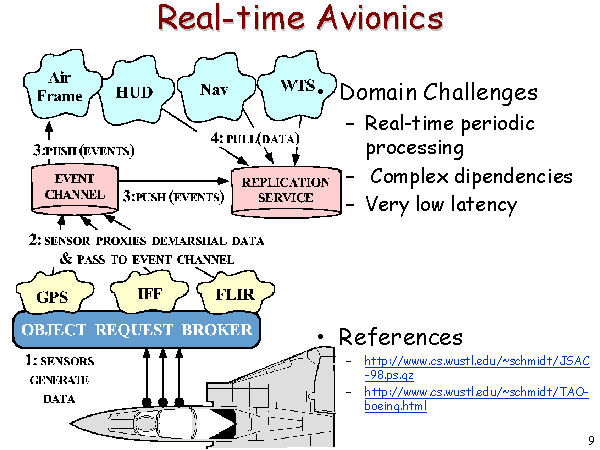 Real-time Avionics

Air Frame

HUD

Nav

WTS

3:PUSH (EVENTS)

4: PULL (DATA)

EVENT CHANNEL

3:PUSH (EVENTS)

REPLICATION SERVICE

2: SENSOR PROXIES DEMARSHAL DATA & PASS TO EVENT CHANNEL

GPS

IFF

FLIR

OBJECT REQUEST BROKER

1: SENSORS GENERATE DATA

• Domain Challenges
– Real-time periodic processing
– Complex dipendencies
– Very low latency

• References
– http://www.cs.wustl.edu/~schmidt/JSAC-98.ps.gz
– http://www.cs.wustl.edu/~schmidt/TAO-boeing.html

9